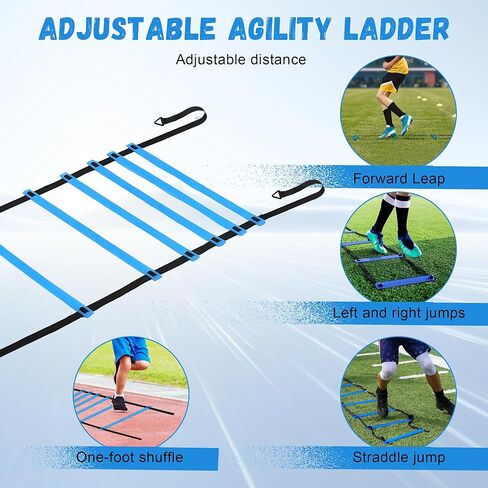 ADJUSTABLE AGILITY LADDER

Adjustable distance

Forward Leap

Left and right jumps

One-foot shuffle

Straddle jump